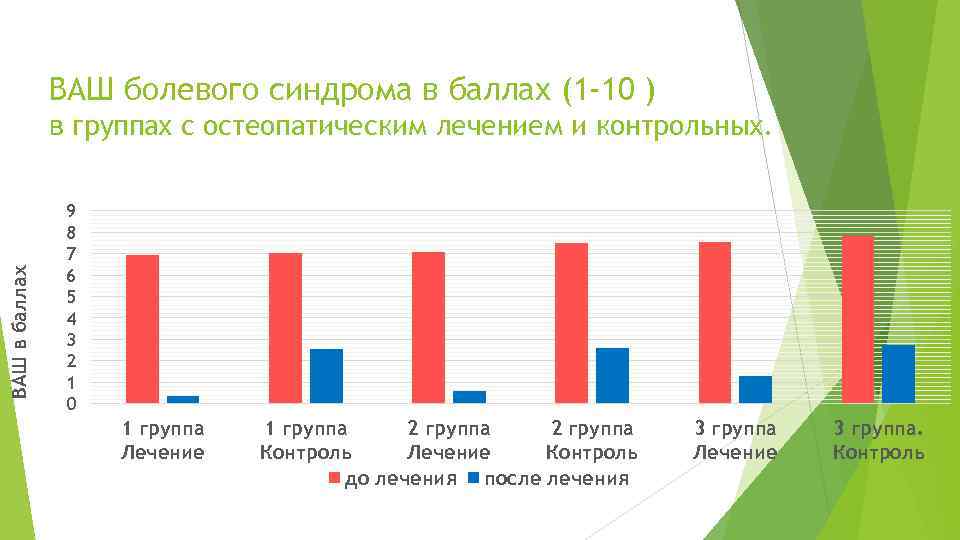 ВАШ болевого синдрома в баллах (1-10 )
в группах с остеопатическим лечением и контрольных.

ВАШ в баллах

9
8
7
6
5
4
3
2
1
0

1 группа Лечение
1 группа Контроль
2 группа Лечение
2 группа Контроль
3 группа Лечение
3 группа. Контроль

до лечения
после лечения